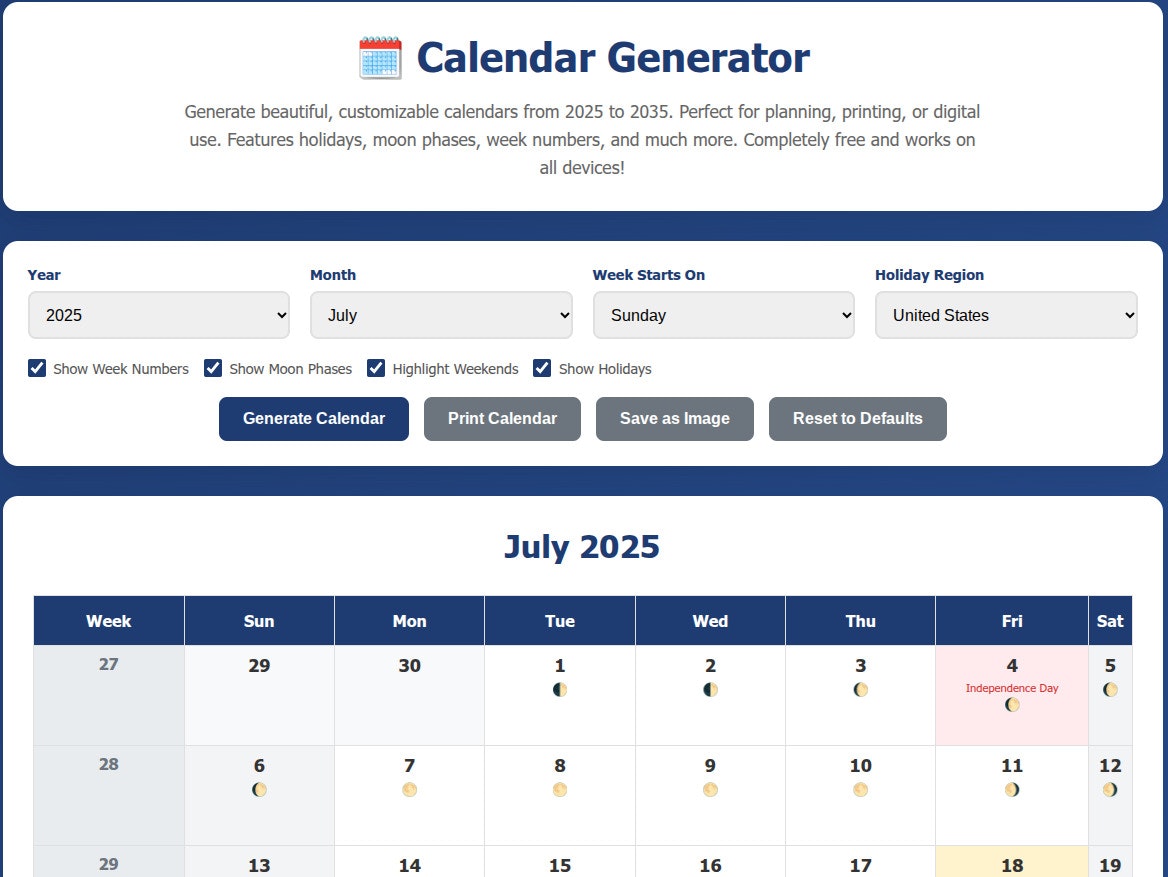 Calendar Generator

Generate beautiful, customizable calendars from 2025 to 2035. Perfect for planning, printing, or digital use. Features holidays, moon phases, week numbers, and much more. Completely free and works on all devices!

Year
2025

Month
July

Week Starts On
Sunday

Holiday Region
United States

Show Week Numbers
Show Moon Phases
Highlight Weekends
Show Holidays

Generate Calendar
Print Calendar
Save as Image
Reset to Defaults

July 2025

| Week | Sun | Mon | Tue | Wed | Thu | Fri | Sat |
|---|---|---|---|---|---|---|---|
| 27 | 29 | 30 | 1 | 2 | 3 | 4 Independence Day | 5 |
| 28 | 6 | 7 | 8 | 9 | 10 | 11 | 12 |
| 29 | 13 | 14 | 15 | 16 | 17 | 18 | 19 |